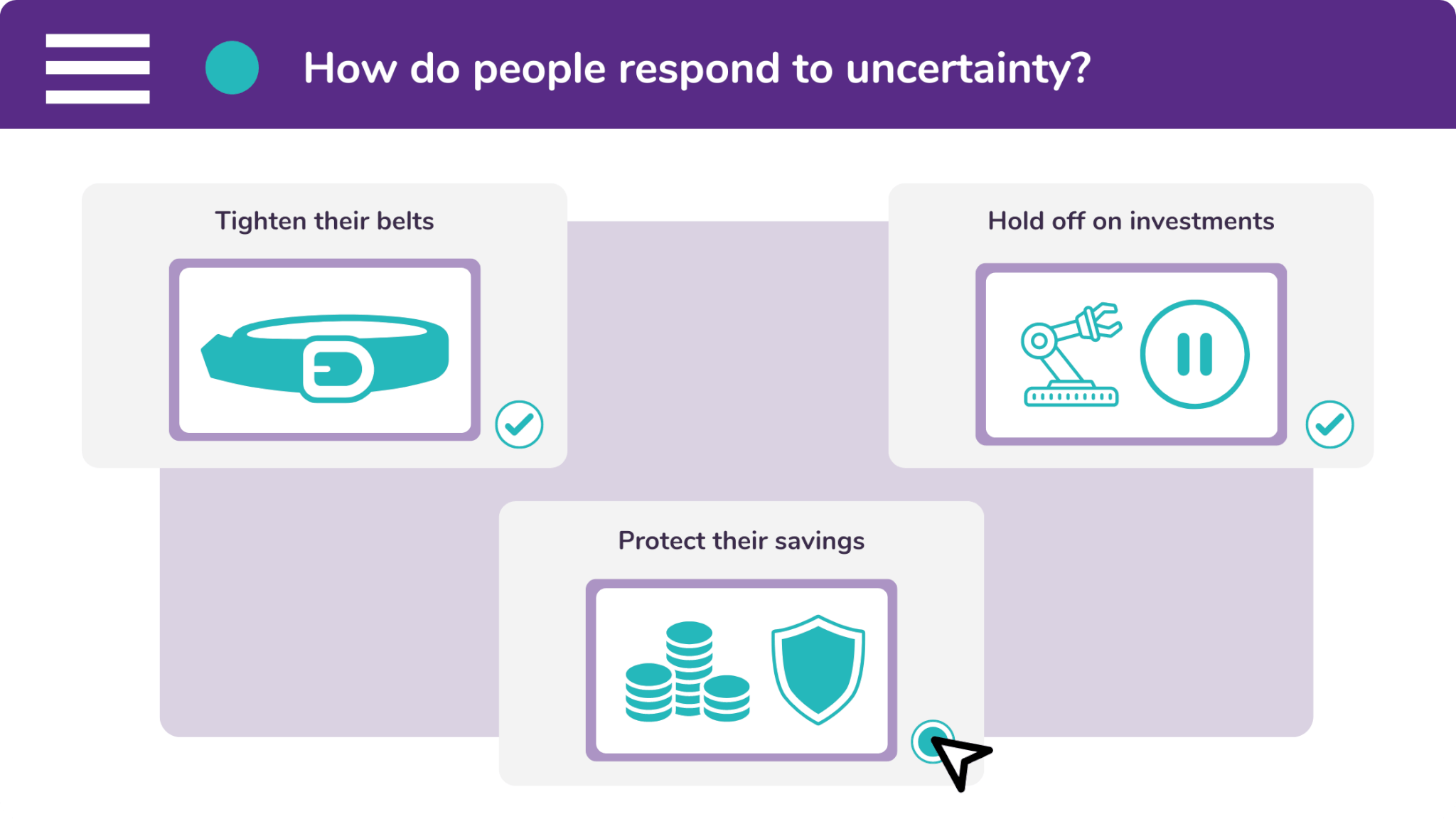 How do people respond to uncertainty?

Tighten their belts

Hold off on investments

Protect their savings